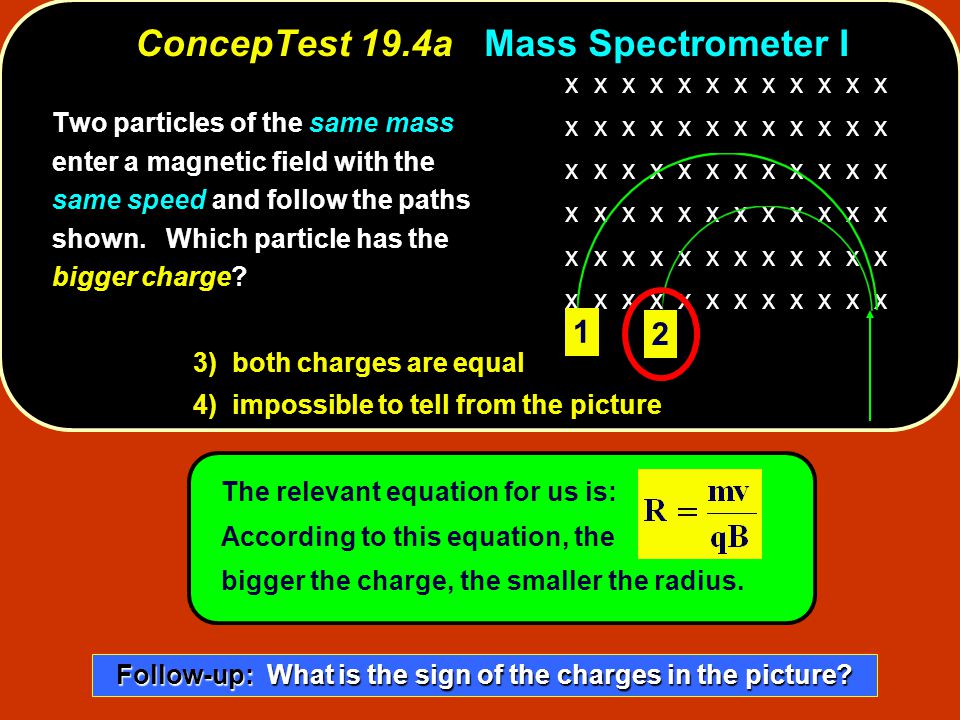 ConcepTest 19.4a Mass Spectrometer I

Two particles of the same mass enter a magnetic field with the same speed and follow the paths shown. Which particle has the bigger charge?

x x x x x x x x x x x x
x x x x x x x x x x x x
x x x x x x x x x x x x
x x x x x x x x x x x x
x x x x x x x x x x x x
x x x x x x x x x x x x

1 2

3) both charges are equal
4) impossible to tell from the picture

The relevant equation for us is: $R = \frac{mv}{qB}$
According to this equation, the bigger the charge, the smaller the radius.

Follow-up: What is the sign of the charges in the picture?